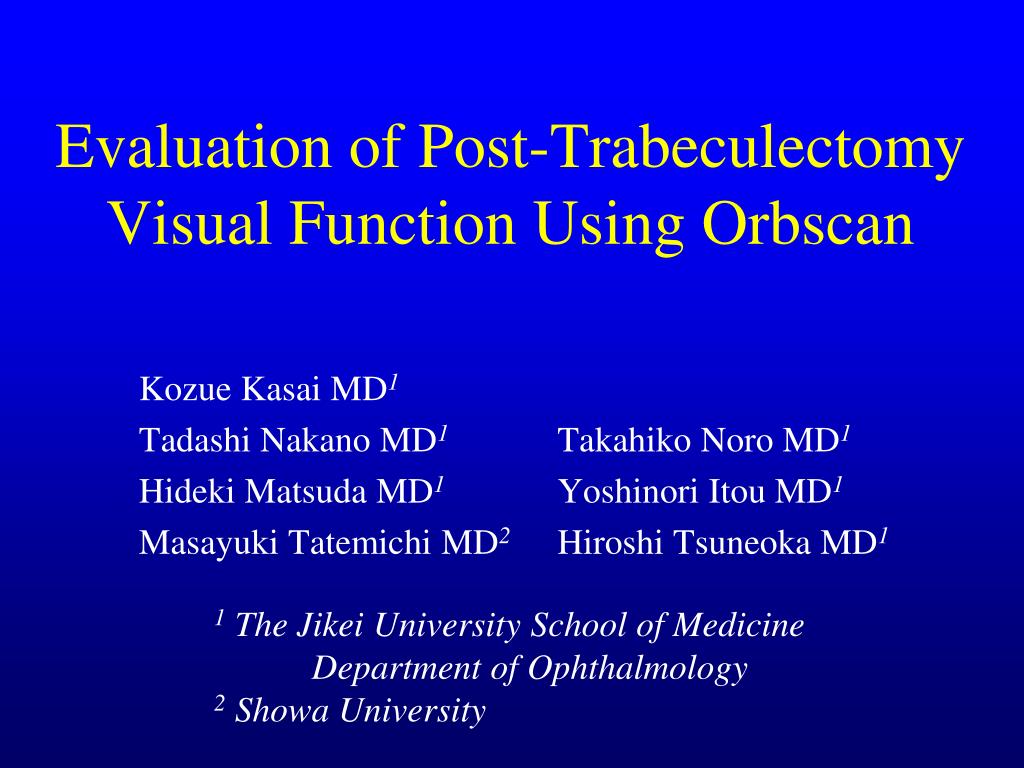 Evaluation of Post-Trabeculectomy Visual Function Using Orbscan

Kozue Kasai MD$^1$

Tadashi Nakano MD$^1$

Hideki Matsuda MD$^1$

Masayuki Tatemichi MD$^2$

Takahiko Noro MD$^1$

Yoshinori Itou MD$^1$

Hiroshi Tsuneoka MD$^1$

$^1$ The Jikei University School of Medicine Department of Ophthalmology

$^2$ Showa University